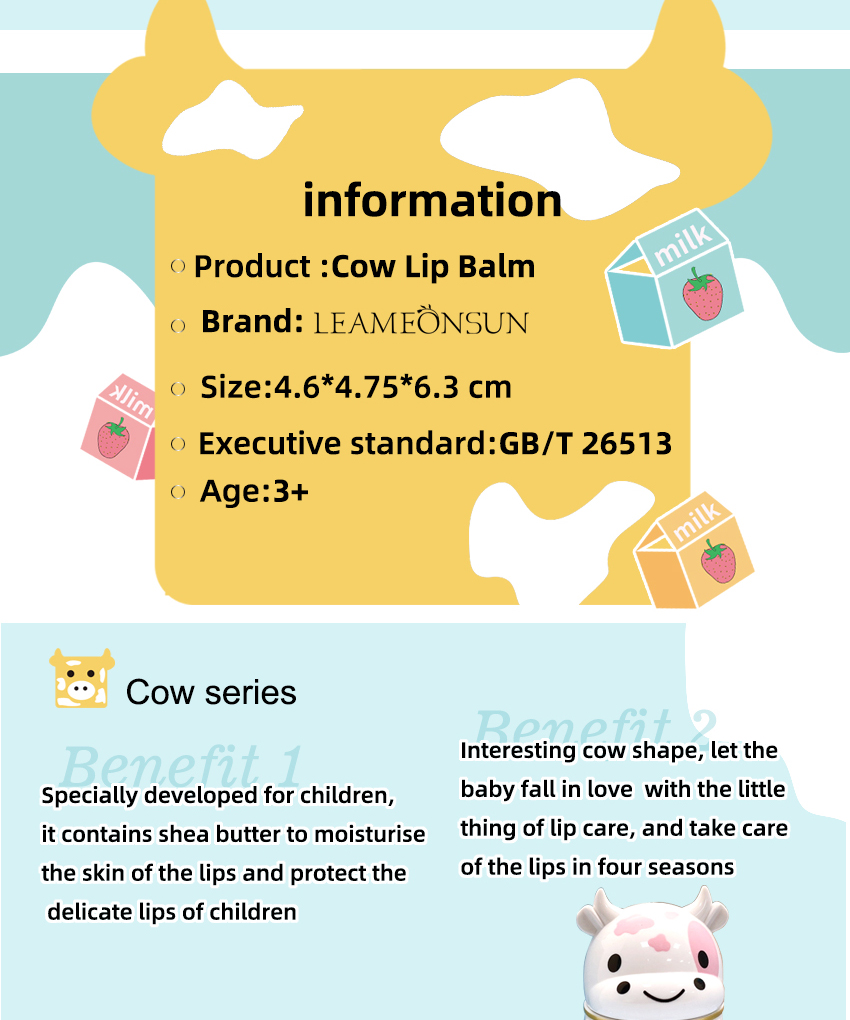 information

Product :Cow Lip Balm

Brand: LEAMEONSUN

Size:4.6*4.75*6.3 cm

Executive standard:GB/T 26513

Age:3+

milk

milk

milk

Cow series

Benefit 1

Specially developed for children, it contains shea butter to moisturise the skin of the lips and protect the delicate lips of children

Benefit 2

Interesting cow shape, let the baby fall in love with the little thing of lip care, and take care of the lips in four seasons